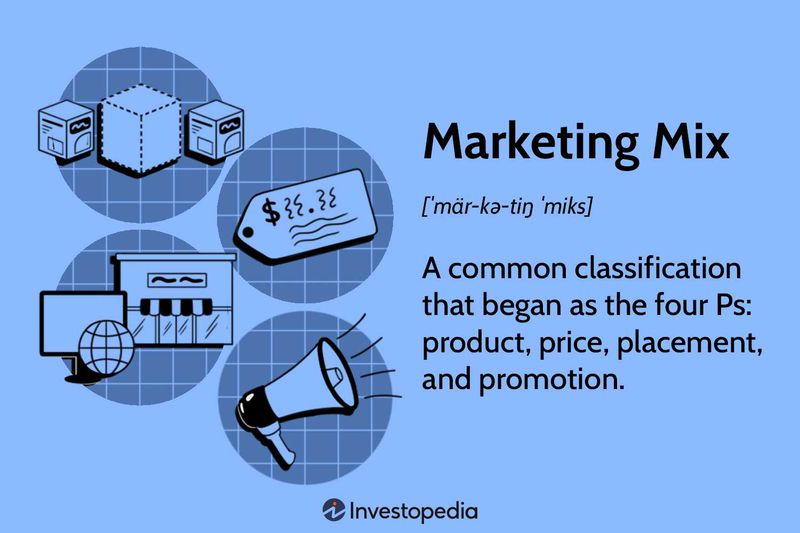 Marketing Mix

[ˈmär-kə-tiŋ ˈmiks]

A common classification that began as the four Ps: product, price, placement, and promotion.

Investopedia